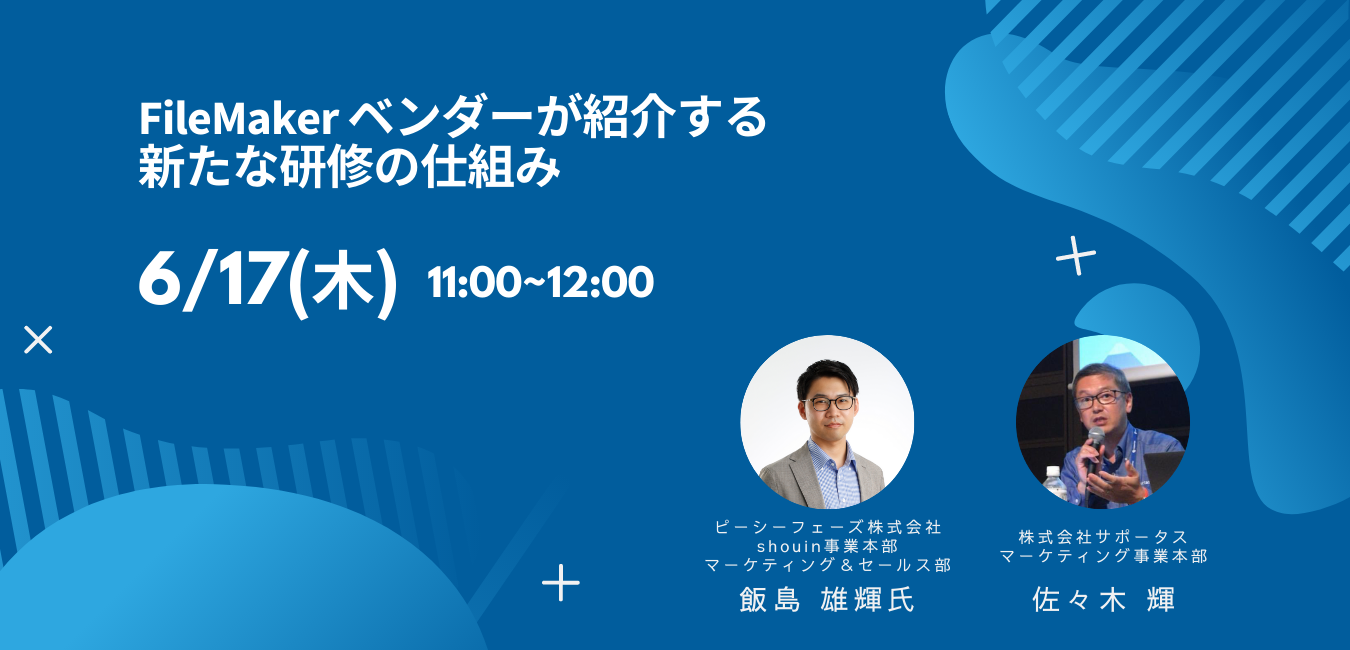 FileMaker ベンダーが紹介する
新たな研修の仕組み

6/17(木) 11:00~12:00

ピーシーフェーズ株式会社
shouin事業本部
マーケティング＆セールス部
飯島 雄輝氏

株式会社サポータス
マーケティング事業本部
佐々木 輝